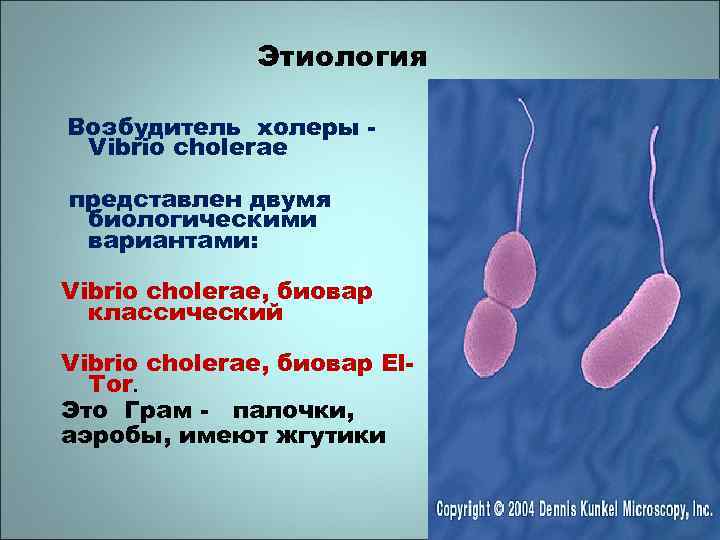 Этиология

Возбудитель холеры - Vibrio cholerae

представлен двумя биологическими вариантами:

Vibrio cholerae, биовар классический

Vibrio cholerae, биовар El-Tor.

Это Грам - палочки, аэробы, имеют жгутики

Copyright © 2004 Dennis Kunkel Microscopy, Inc.